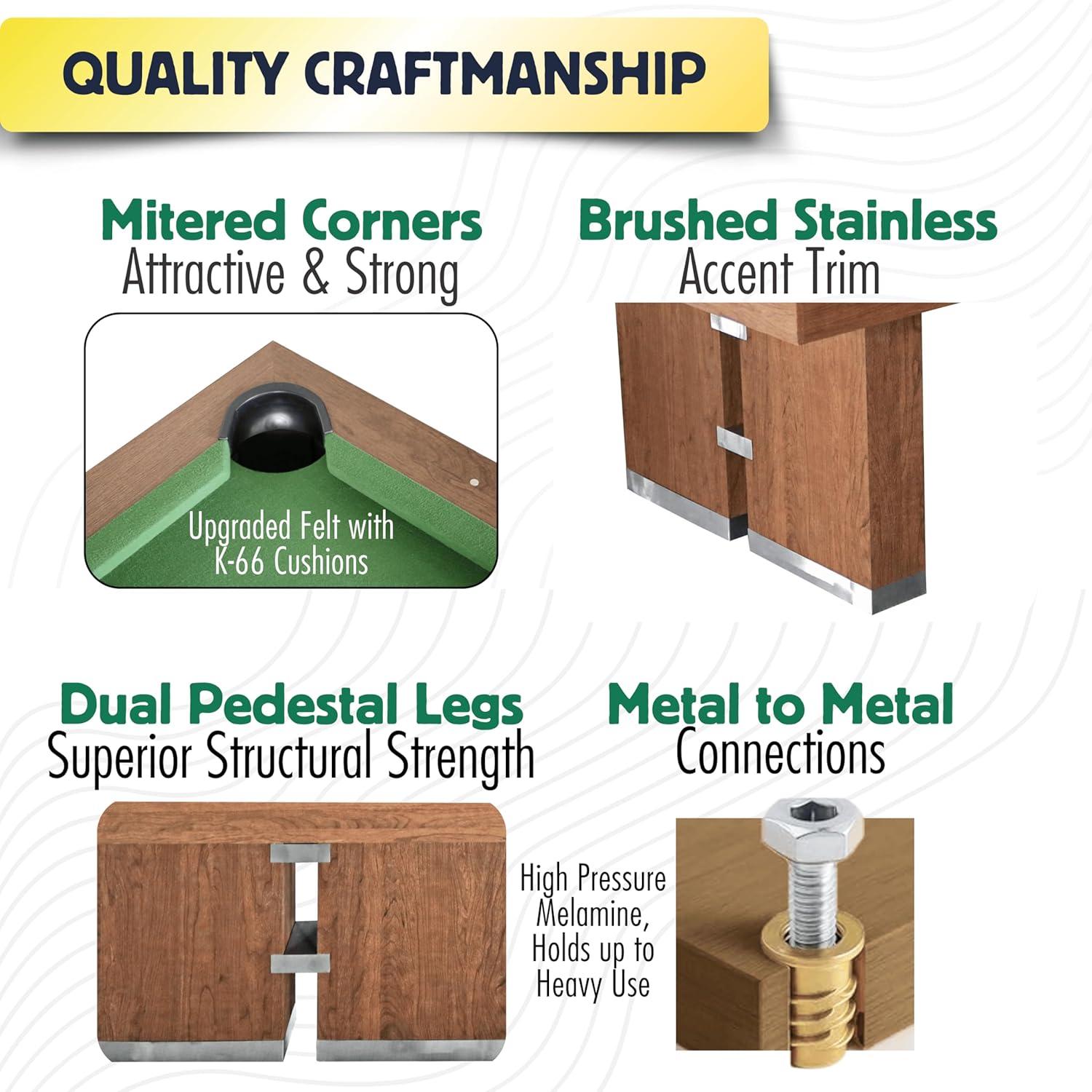 QUALITY CRAFTMANSHIP

Mitered Corners
Attractive & Strong

Upgraded Felt with K-66 Cushions

Brushed Stainless
Accent Trim

Dual Pedestal Legs
Superior Structural Strength

High Pressure Melamine, Holds up to Heavy Use

Metal to Metal
Connections